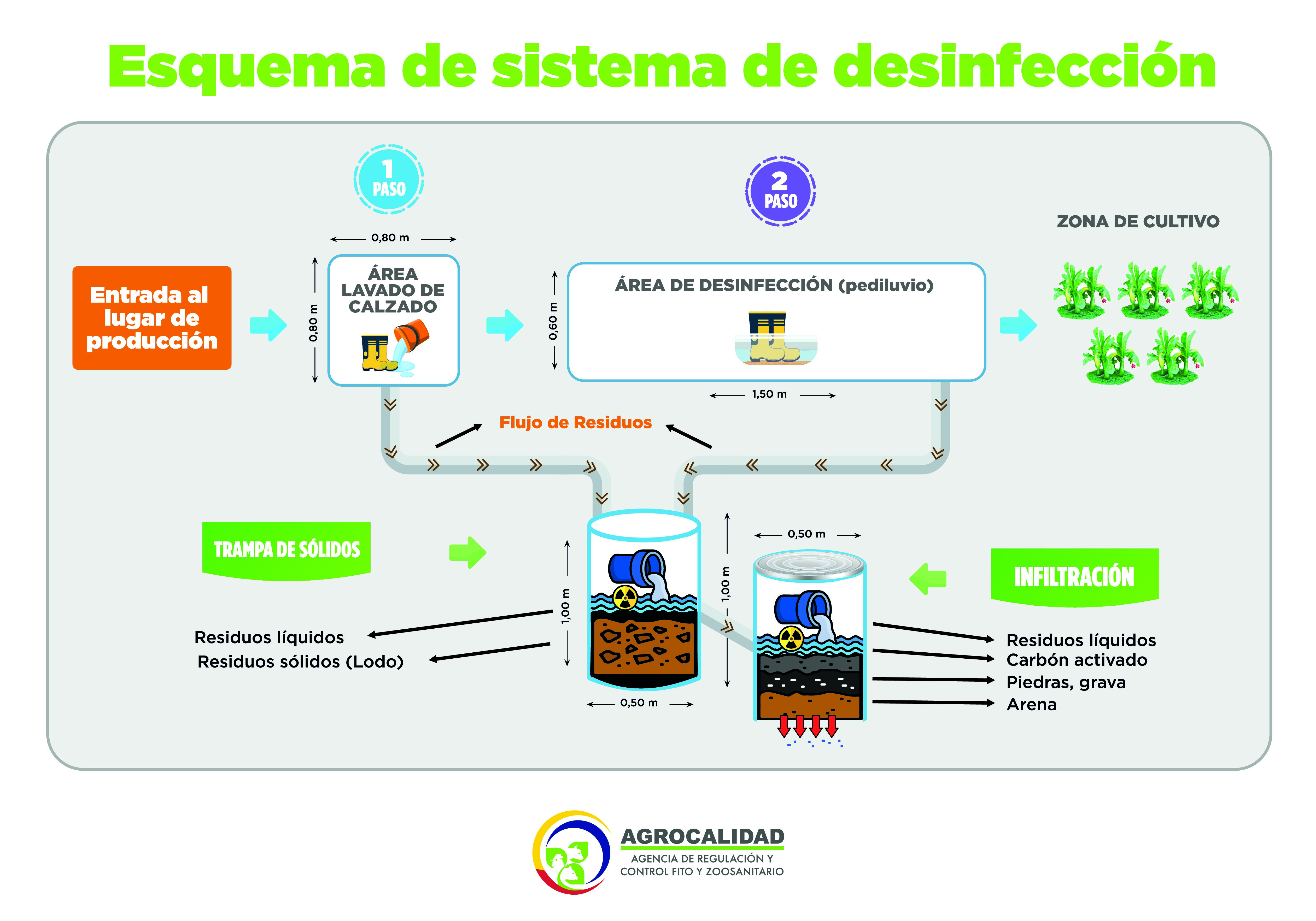 Esquema de sistema de desinfección

1 PASO

2 PASO

ZONA DE CULTIVO

0,80 m

Entrada al lugar de producción

0,80 m

ÁREA LAVADO DE CALZADO

0,60 m

ÁREA DE DESINFECCIÓN (pediluvio)

1,50 m

Flujo de Residuos

TRAMPA DE SÓLIDOS

1,00 m

1,00 m

0,50 m

INFILTRACIÓN

Residuos líquidos
Residuos sólidos (Lodo)

0,50 m

Residuos líquidos
Carbón activado
Piedras, grava
Arena

AGROCALIDAD
AGENCIA DE REGULACIÓN Y CONTROL FITO Y ZOOSANITARIO